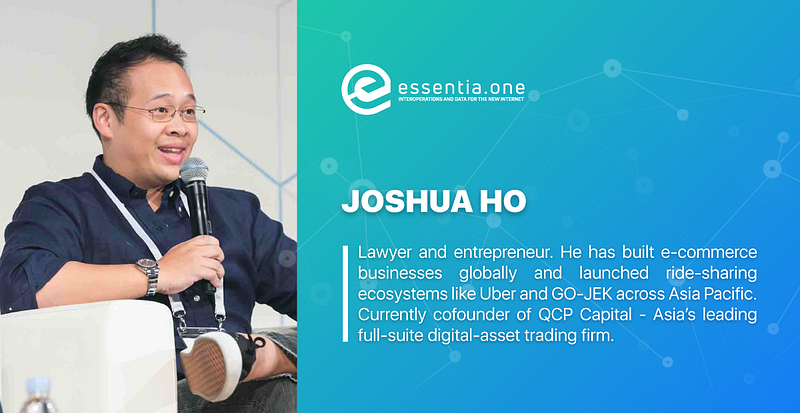 essentia.one
INTEROPERATIONS AND DATA FOR THE NEW INTERNET

JOSHUA HO

Lawyer and entrepreneur. He has built e-commerce businesses globally and launched ride-sharing ecosystems like Uber and GO-JEK across Asia Pacific. Currently cofounder of QCP Capital - Asia's leading full-suite digital-asset trading firm.